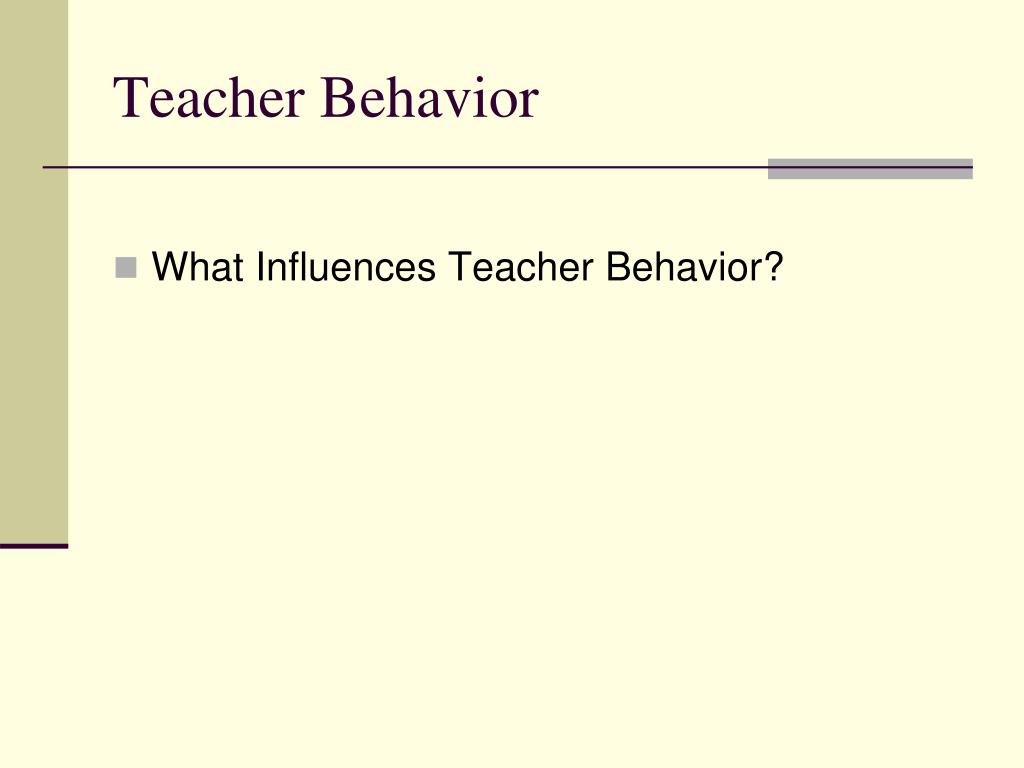 Teacher Behavior

What Influences Teacher Behavior?